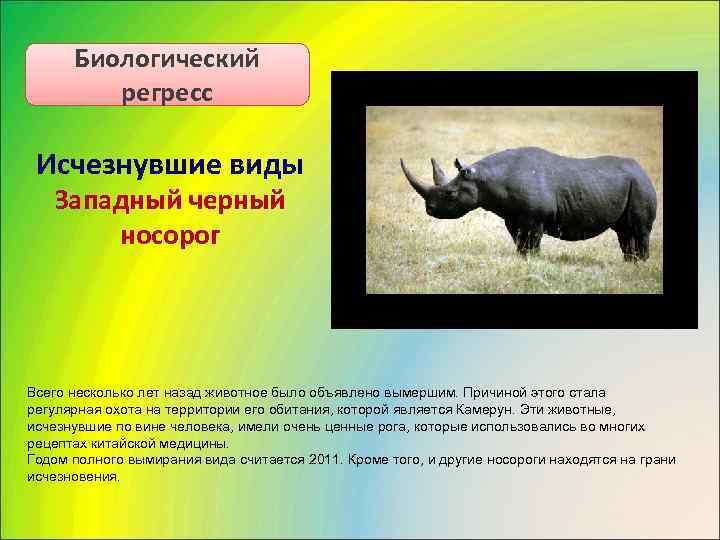 Биологический регресс

Исчезнувшие виды
Западный черный носорог

Всего несколько лет назад животное было объявлено вымершим. Причиной этого стала регулярная охота на территории его обитания, которой является Камерун. Эти животные, исчезнувшие по вине человека, имели очень ценные рога, которые использовались во многих рецептах китайской медицины.
Годом полного вымирания вида считается 2011. Кроме того, и другие носороги находятся на грани исчезновения.